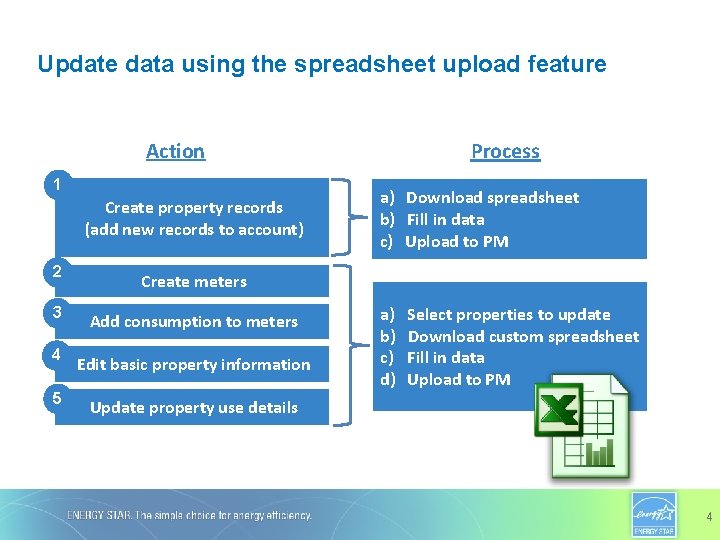 Update data using the spreadsheet upload feature

Action

1 Create property records (add new records to account)

2 Create meters

3 Add consumption to meters

4 Edit basic property information

5 Update property use details

Process

a) Download spreadsheet
b) Fill in data
c) Upload to PM

a) Select properties to update
b) Download custom spreadsheet
c) Fill in data
d) Upload to PM

ENERGY STAR. The simple choice for energy efficiency.

energy ENERGY STAR

4